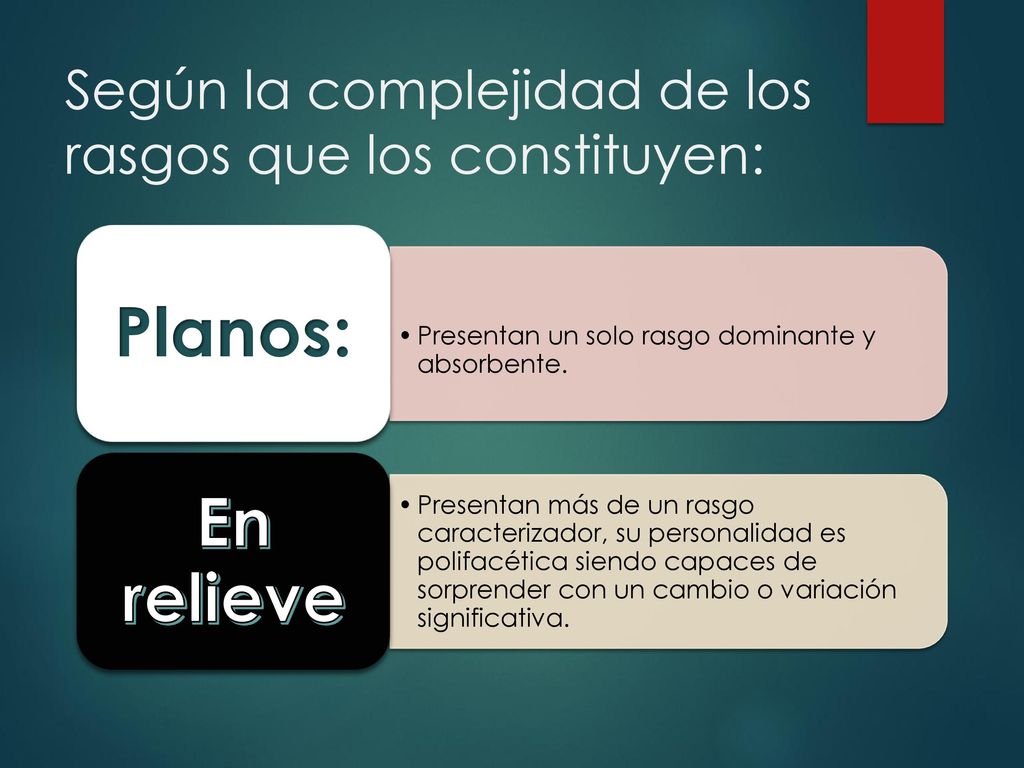 Según la complejidad de los rasgos que los constituyen:

Planos:

• Presentan un solo rasgo dominante y absorbente.

En relieve

• Presentan más de un rasgo caracterizador, su personalidad es polifacética siendo capaces de sorprender con un cambio o variación significativa.